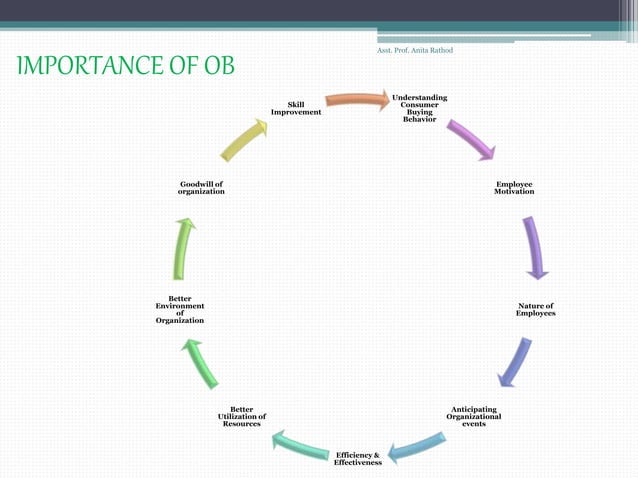 Asst. Prof. Anita Rathod

IMPORTANCE OF OB

Skill Improvement

Understanding Consumer Buying Behavior

Employee Motivation

Nature of Employees

Anticipating Organizational events

Efficiency & Effectiveness

Better Utilization of Resources

Better Environment of Organization

Goodwill of organization